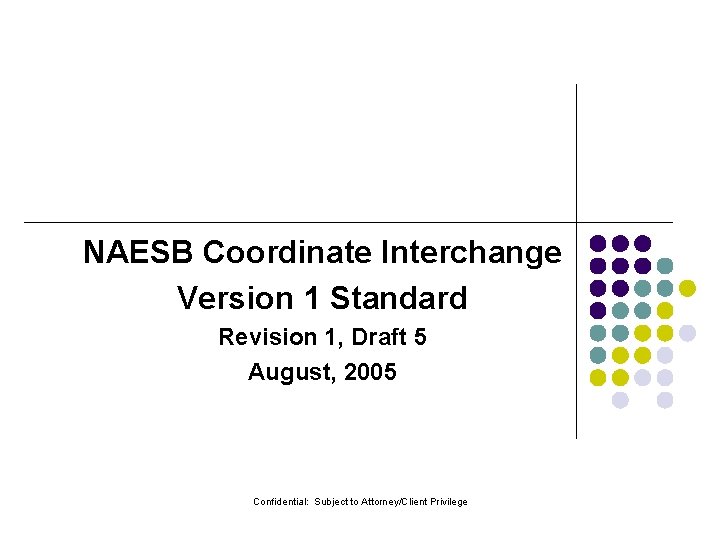 NAESB Coordinate Interchange Version 1 Standard

Revision 1, Draft 5

August, 2005

Confidential: Subject to Attorney/Client Privilege